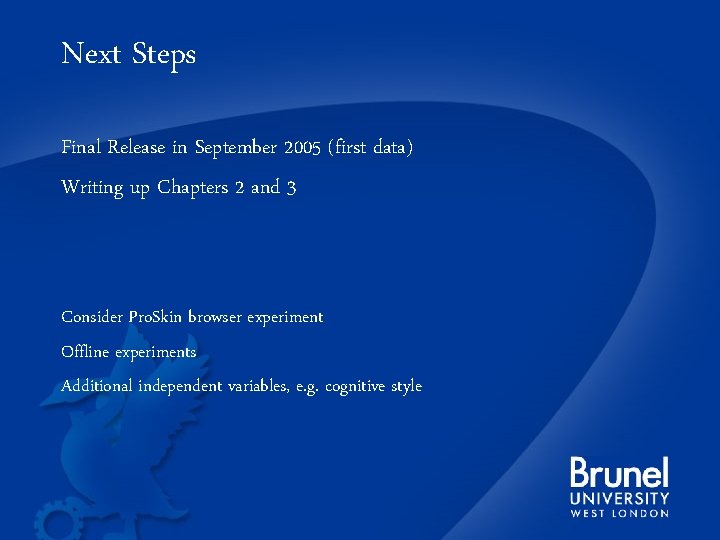 Next Steps

Final Release in September 2005 (first data)

Writing up Chapters 2 and 3

Consider ProSkin browser experiment

Offline experiments

Additional independent variables, e.g. cognitive style

Brunel
UNIVERSITY
WEST LONDON